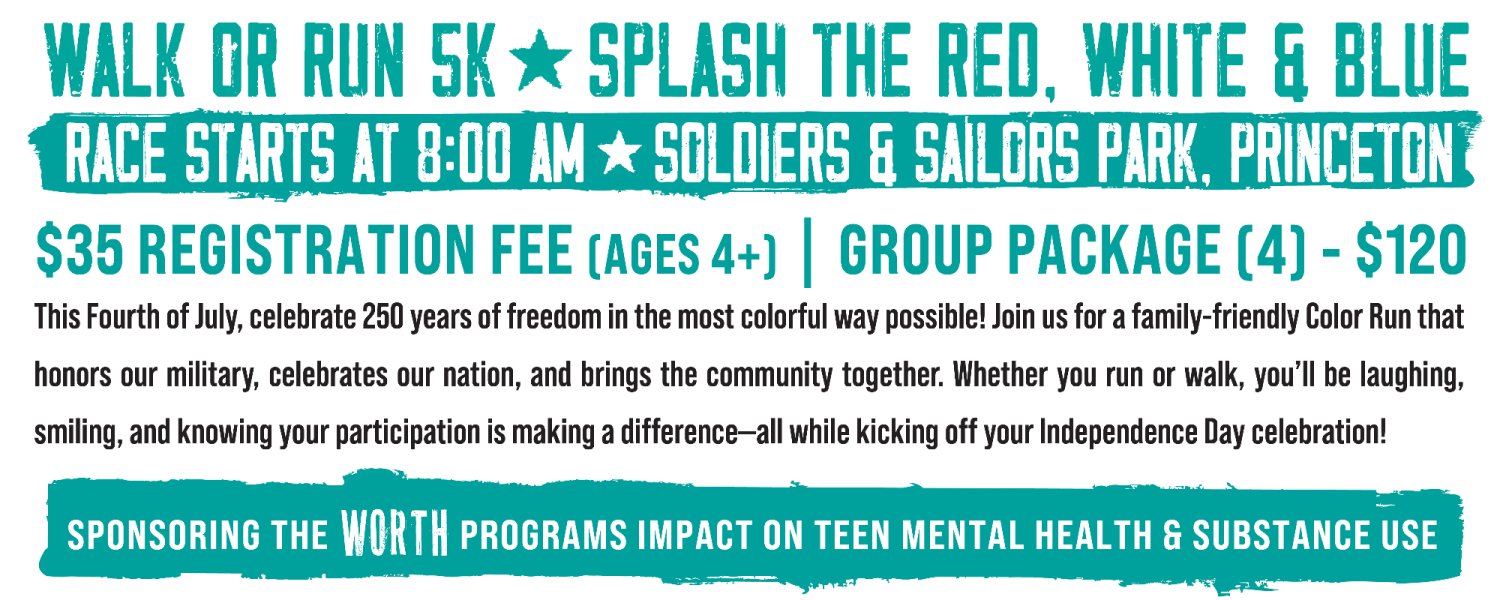 WALK OR RUN 5K ★ SPLASH THE RED, WHITE & BLUE

RACE STARTS AT 8:00 AM ★ SOLDIERS & SAILORS PARK, PRINCETON

$35 REGISTRATION FEE (AGES 4+) | GROUP PACKAGE (4) - $120

This Fourth of July, celebrate 250 years of freedom in the most colorful way possible! Join us for a family-friendly Color Run that honors our military, celebrates our nation, and brings the community together. Whether you run or walk, you'll be laughing, smiling, and knowing your participation is making a difference—all while kicking off your Independence Day celebration!

SPONSORING THE WORTH PROGRAMS IMPACT ON TEEN MENTAL HEALTH & SUBSTANCE USE